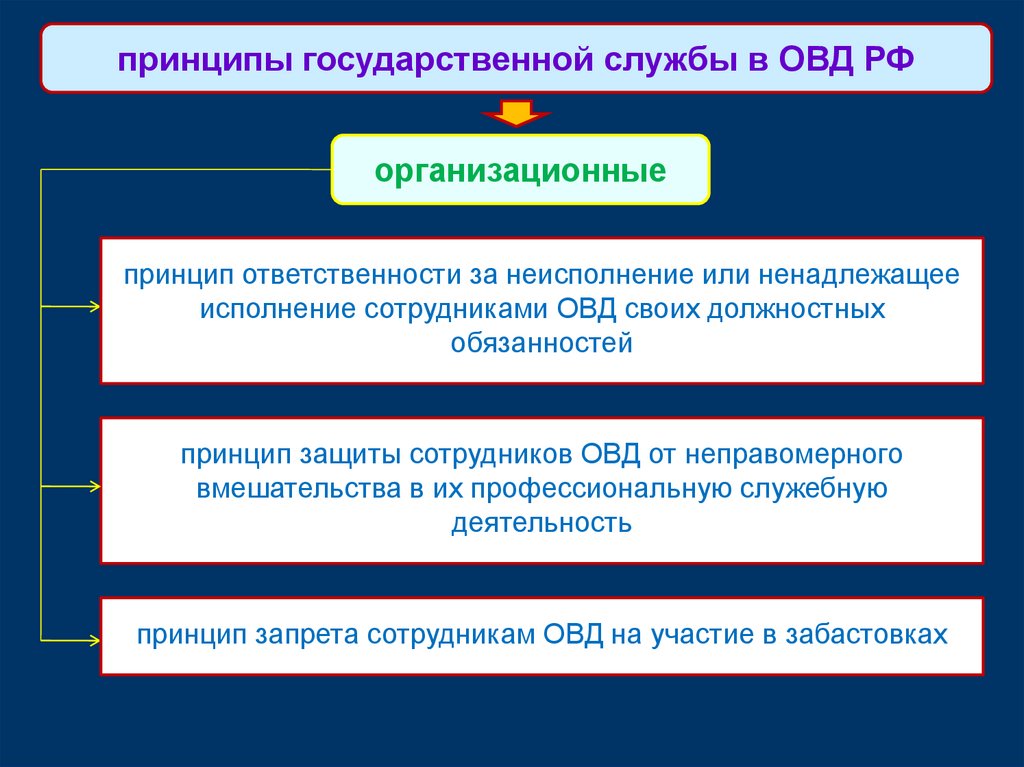 принципы государственной службы в ОВД РФ

организационные

принцип ответственности за неисполнение или ненадлежащее исполнение сотрудниками ОВД своих должностных обязанностей

принцип защиты сотрудников ОВД от неправомерного вмешательства в их профессиональную служебную деятельность

принцип запрета сотрудникам ОВД на участие в забастовках